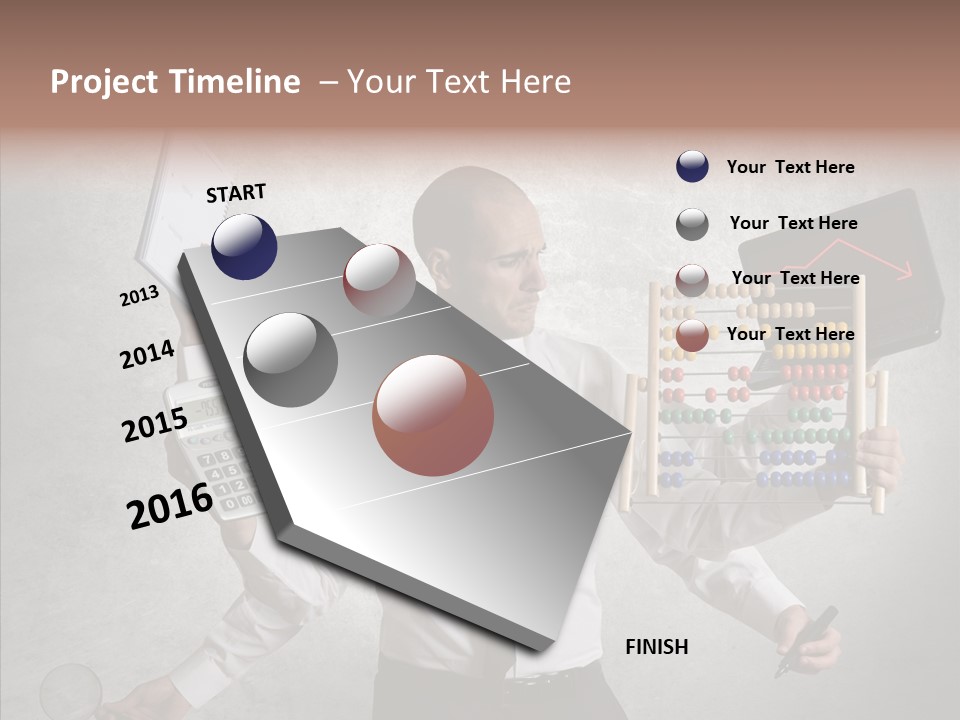 Project Timeline – Your Text Here

START

2013

2014

2015

2016

FINISH

Your Text Here

Your Text Here

Your Text Here

Your Text Here